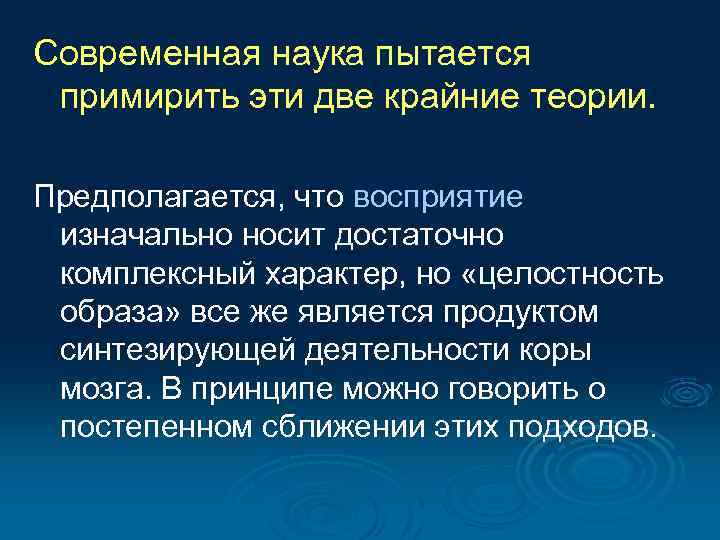 Современная наука пытается примирить эти две крайние теории.

Предполагается, что восприятие изначально носит достаточно комплексный характер, но «целостность образа» все же является продуктом синтезирующей деятельности коры мозга. В принципе можно говорить о постепенном сближении этих подходов.